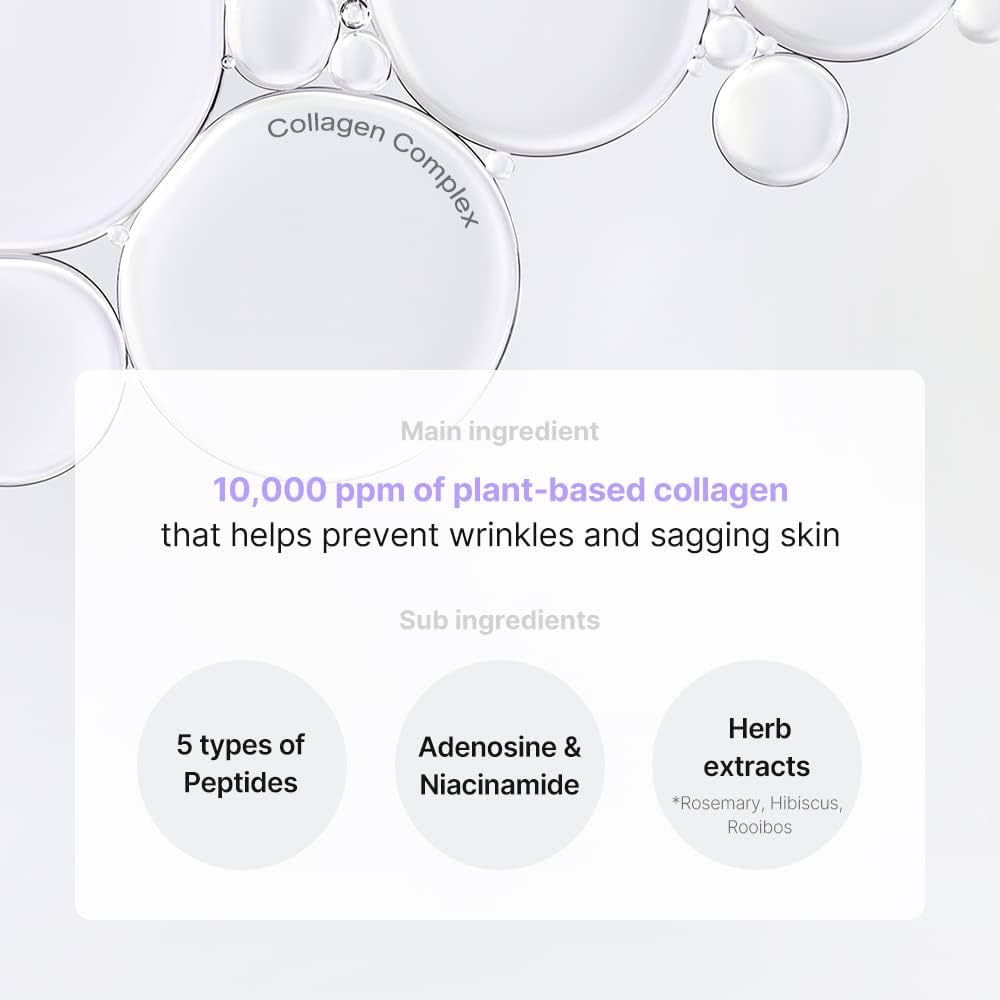 Collagen Complex

Main ingredient

10,000 ppm of plant-based collagen
that helps prevent wrinkles and sagging skin

Sub ingredients

5 types of Peptides

Adenosine & Niacinamide

Herb extracts
*Rosemary, Hibiscus, Rooibos